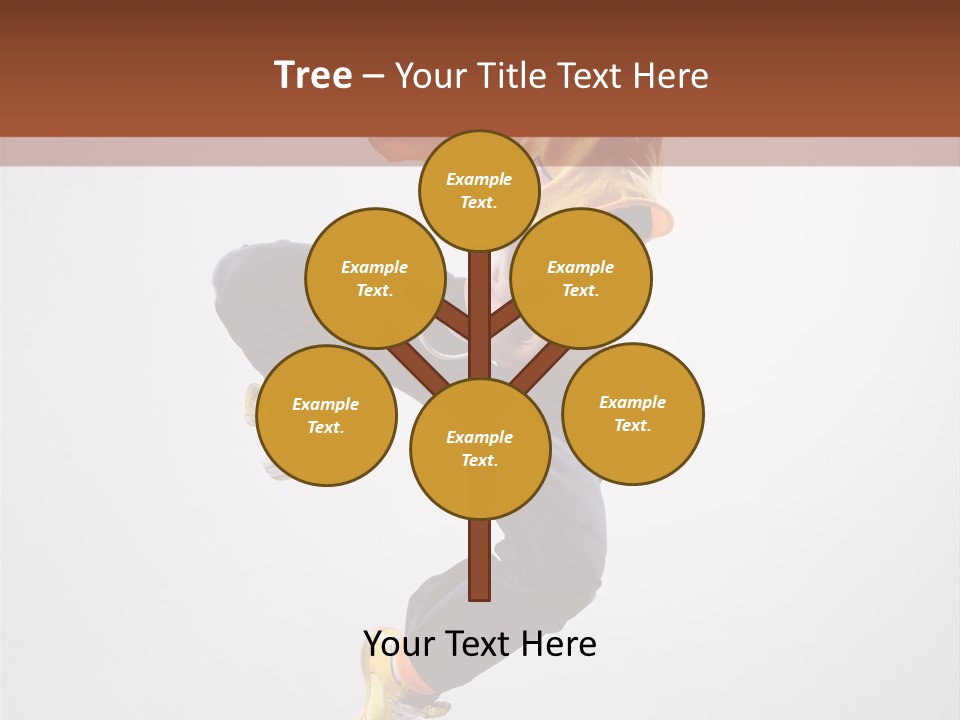 Tree – Your Title Text Here

Example Text.

Example Text.

Example Text.

Example Text.

Example Text.

Example Text.

Your Text Here